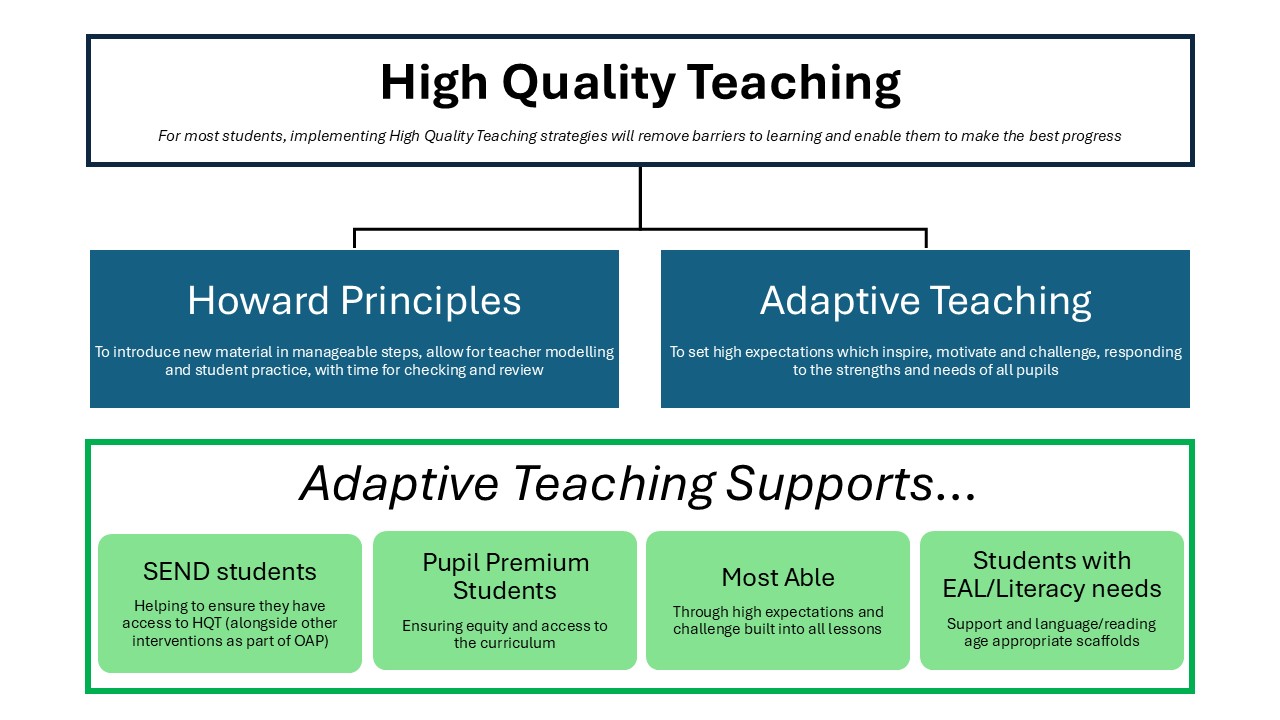 High Quality Teaching

For most students, implementing High Quality Teaching strategies will remove barriers to learning and enable them to make the best progress

Howard Principles

To introduce new material in manageable steps, allow for teacher modelling and student practice, with time for checking and review

Adaptive Teaching

To set high expectations which inspire, motivate and challenge, responding to the strengths and needs of all pupils

Adaptive Teaching Supports…

SEND students

Helping to ensure they have access to HQT (alongside other interventions as part of OAP)

Pupil Premium Students

Ensuring equity and access to the curriculum

Most Able

Through high expectations and challenge built into all lessons

Students with EAL/Literacy needs

Support and language/reading age appropriate scaffolds